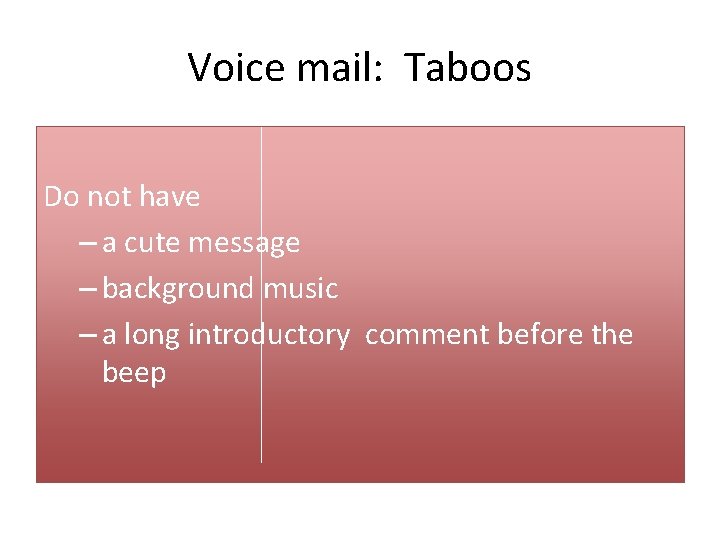 Voice mail:  Taboos

Do not have
– a cute message
– background music
– a long introductory  comment before the beep